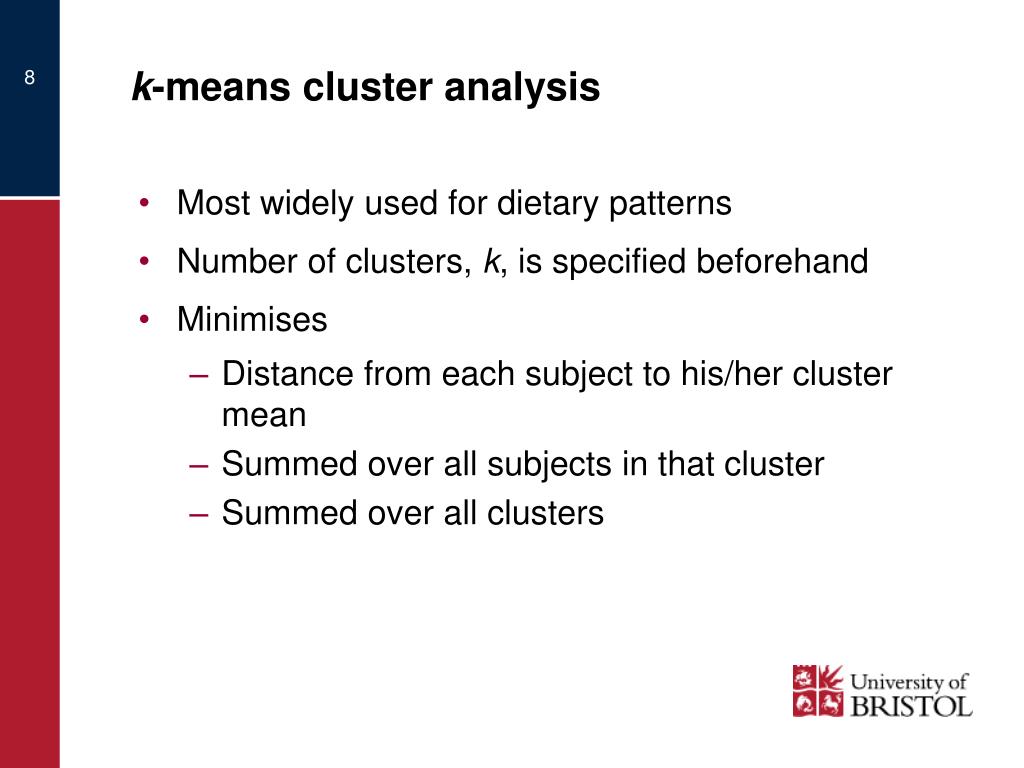 8

k-means cluster analysis

• Most widely used for dietary patterns
• Number of clusters, k, is specified beforehand
• Minimises
– Distance from each subject to his/her cluster mean
– Summed over all subjects in that cluster
– Summed over all clusters

University of BRISTOL